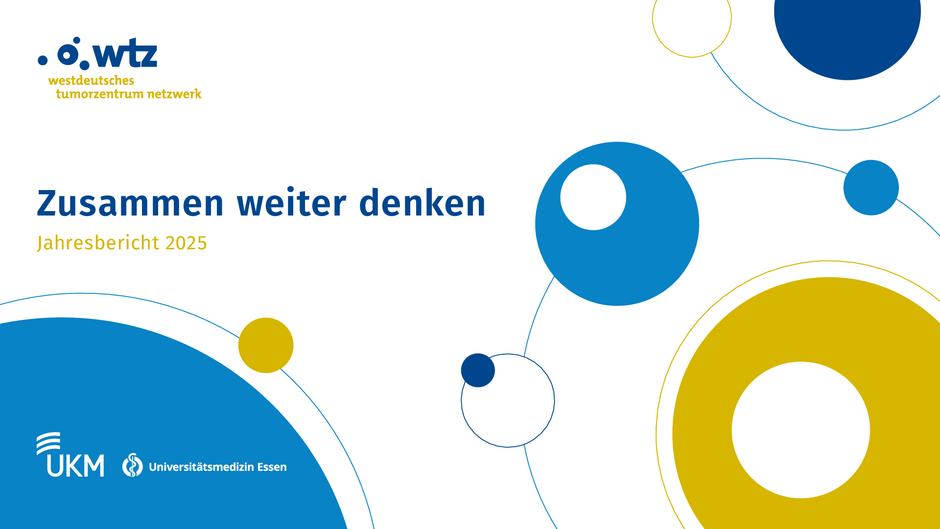 wtz
westdeutsches
tumorzentrum netzwerk

Zusammen weiter denken

Jahresbericht 2025

UKM

Universitätsmedizin Essen